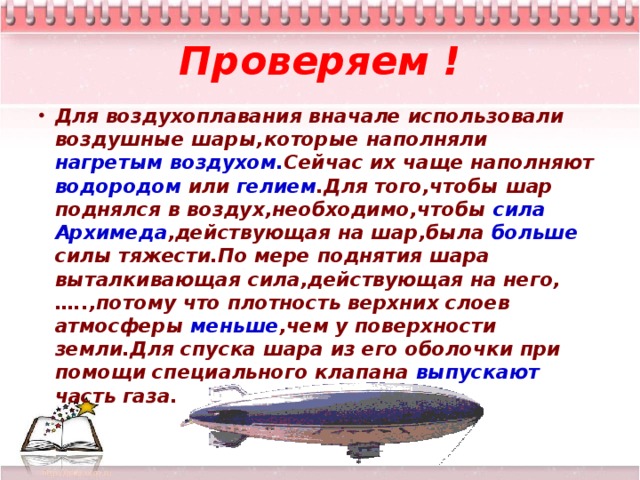 Проверяем !

• Для воздухоплавания вначале использовали воздушные шары,которые наполняли нагретым воздухом.Сейчас их чаще наполняют водородом или гелием.Для того,чтобы шар поднялся в воздух,необходимо,чтобы сила Архимеда,действующая на шар,была больше силы тяжести.По мере поднятия шара выталкивающая сила,действующая на него, …..,потому что плотность верхних слоев атмосферы меньше,чем у поверхности земли.Для спуска шара из его оболочки при помощи специального клапана выпускают часть газа.